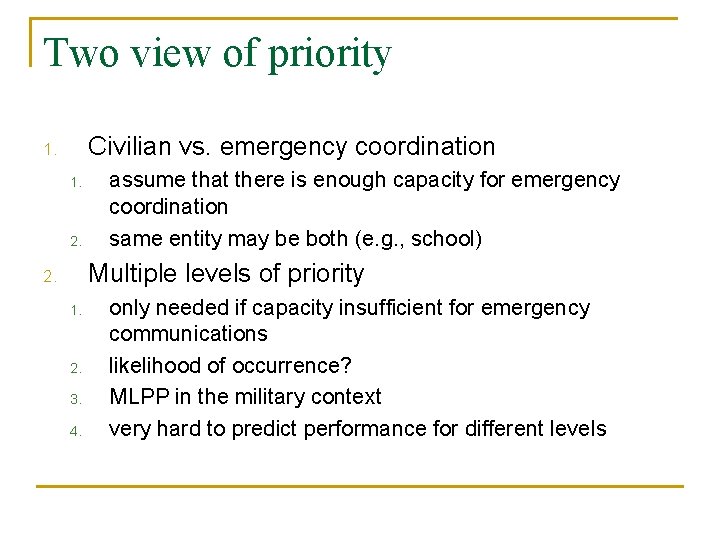 Two view of priority

1. Civilian vs. emergency coordination
   1. assume that there is enough capacity for emergency coordination
   2. same entity may be both (e.g., school)
2. Multiple levels of priority
   1. only needed if capacity insufficient for emergency communications
   2. likelihood of occurrence?
   3. MLPP in the military context
   4. very hard to predict performance for different levels